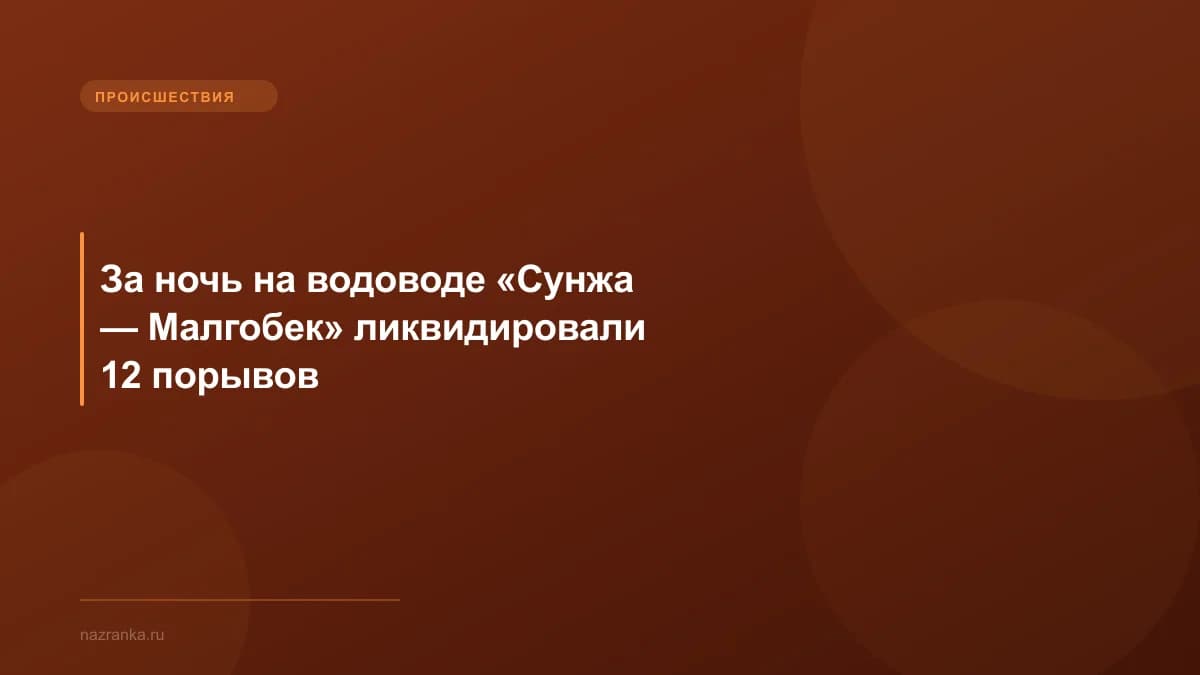 ПРОИСШЕСТВИЯ

За ночь на водоводе «Сунжа — Малгобек» ликвидировали 12 порывов

nazranka.ru